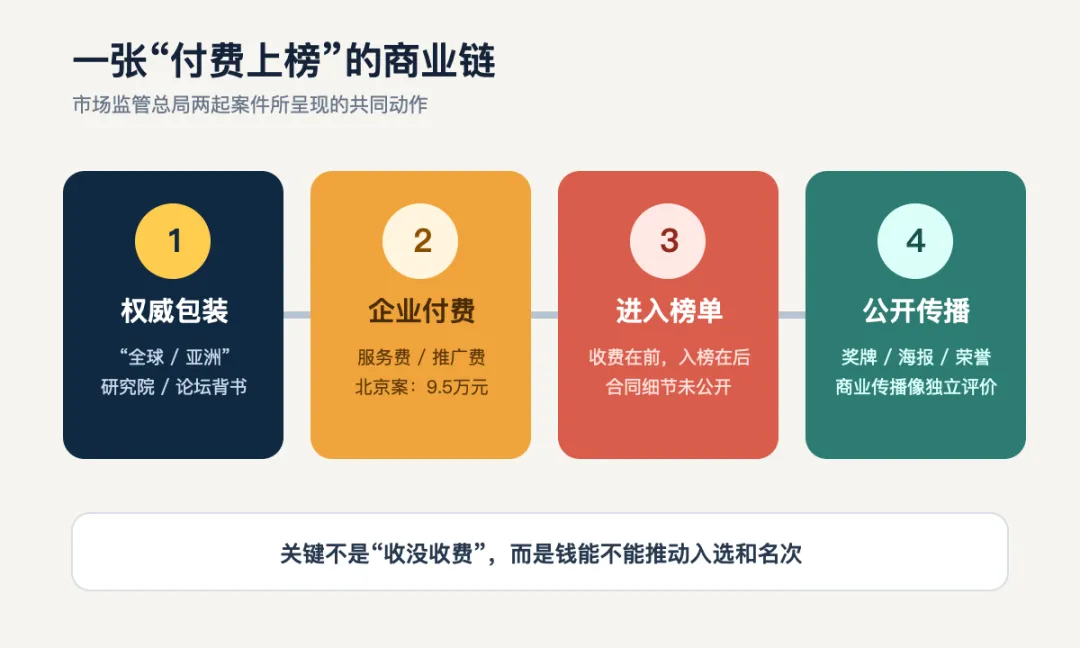 一张“付费上榜”的商业链

市场监管总局两起案件所呈现的共同动作

1
权威包装
“全球 / 亚洲”
研究院 / 论坛背书

2
企业付费
服务费 / 推广费
北京案：9.5万元

3
进入榜单
收费在前，入榜在后
合同细节未公开

4
公开传播
奖牌 / 海报 / 荣誉
商业传播像独立评价

关键不是“收没收费”，而是钱能不能推动入选和名次